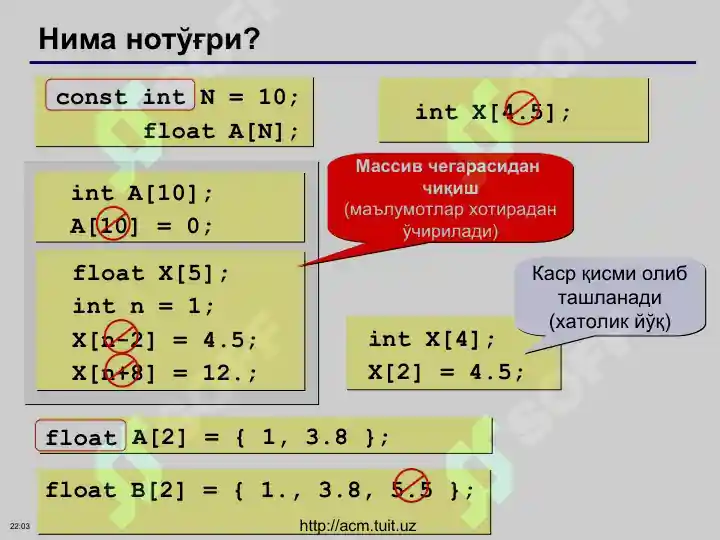 Нима нотўғри?

const int N = 10;
float A[N];

int X[4.5];

int A[10];
A[10] = 0;

Массив чегарасидан чиқиш (маълумотлар хотирадан ўчирилади)

float X[5];
int n = 1;
X[n-2] = 4.5;
X[n+8] = 12.;

Каср қисми олиб ташланади (хатолик йўқ)

int X[4];
X[2] = 4.5;

float A[2] = { 1, 3.8 };

float B[2] = { 1., 3.8, 5.5 };

22:03

http://acm.tuit.uz